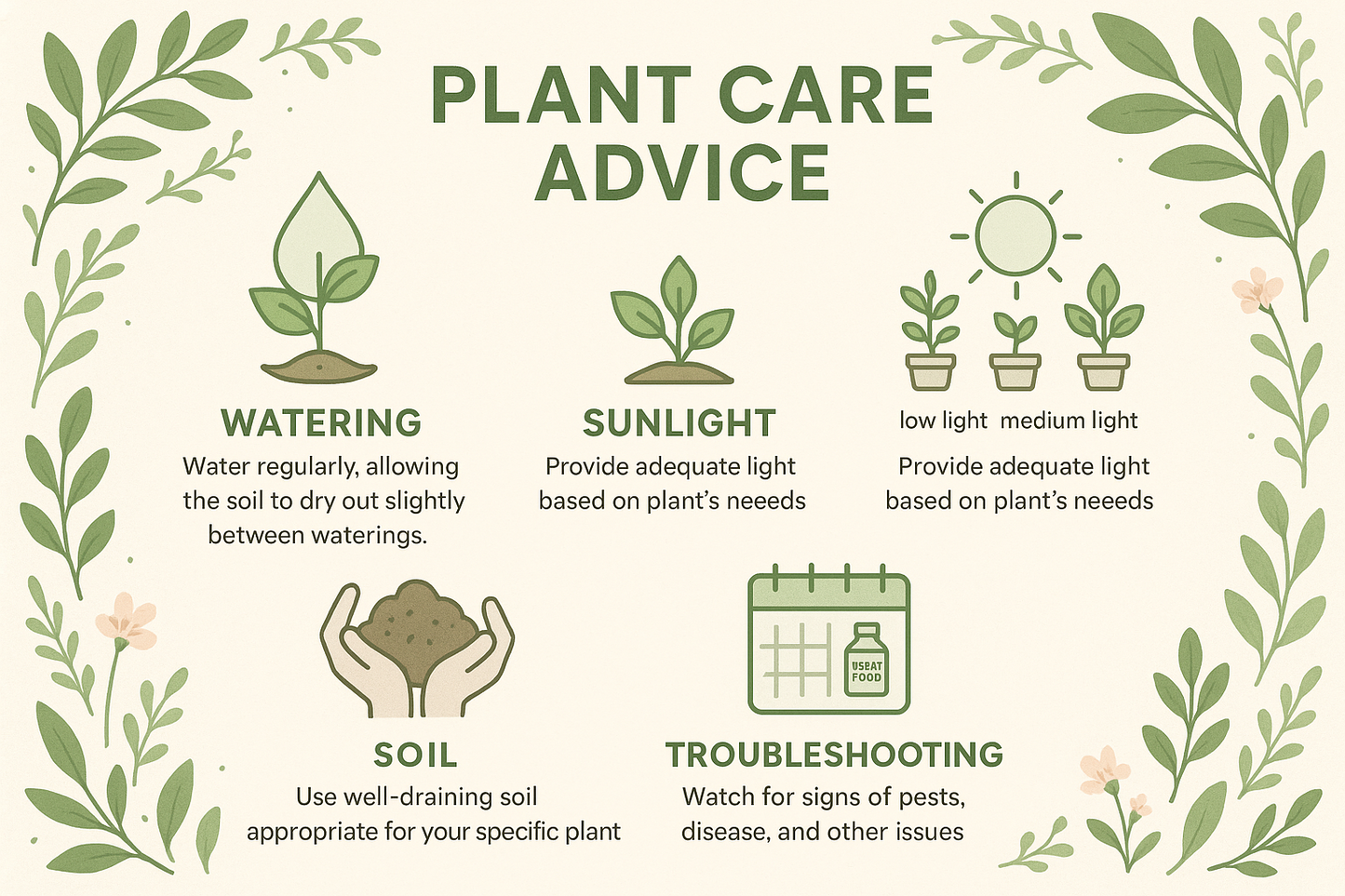 PLANT CARE ADVICE

WATERING
Water regularly, allowing the soil to dry out slightly between waterings.

SUNLIGHT
Provide adequate light based on plant's neeeds

low light medium light
Provide adequate light based on plant's neeeds

SOIL
Use well-draining soil appropriate for your specific plant

USEAT FOOD

TROUBLESHOOTING
Watch for signs of pests, disease, and other issues